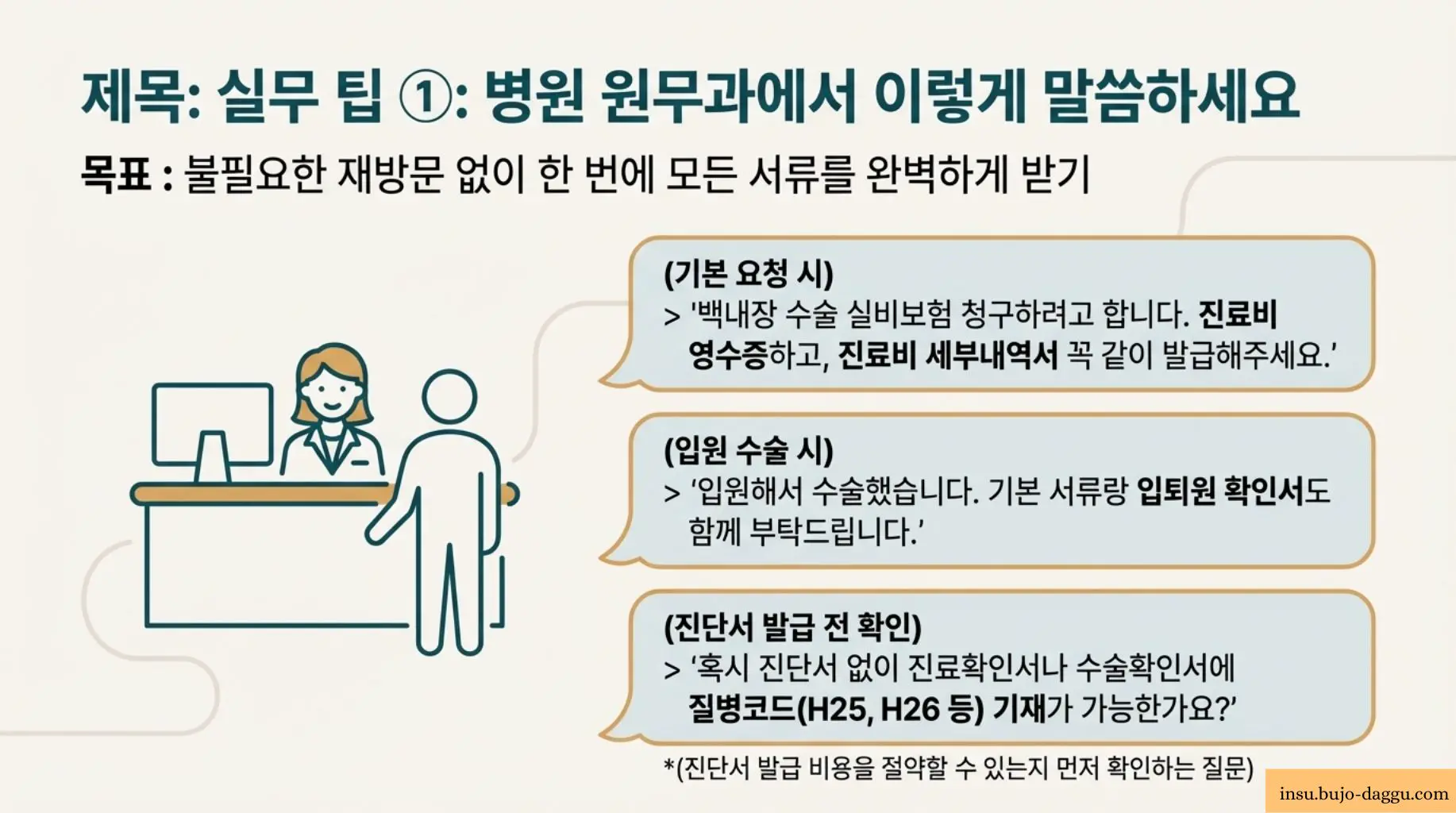 제목: 실무 팁 ①: 병원 원무과에서 이렇게 말씀하세요

목표 : 불필요한 재방문 없이 한 번에 모든 서류를 완벽하게 받기

(기본 요청 시)
> '백내장 수술 실비보험 청구하려고 합니다. 진료비 영수증하고, 진료비 세부내역서 꼭 같이 발급해주세요.'

(입원 수술 시)
> '입원해서 수술했습니다. 기본 서류랑 입퇴원 확인서도 함께 부탁드립니다.'

(진단서 발급 전 확인)
> '혹시 진단서 없이 진료확인서나 수술확인서에 질병코드(H25, H26 등) 기재가 가능한가요?'

*(진단서 발급 비용을 절약할 수 있는지 먼저 확인하는 질문)

insu.bujo-daggu.com